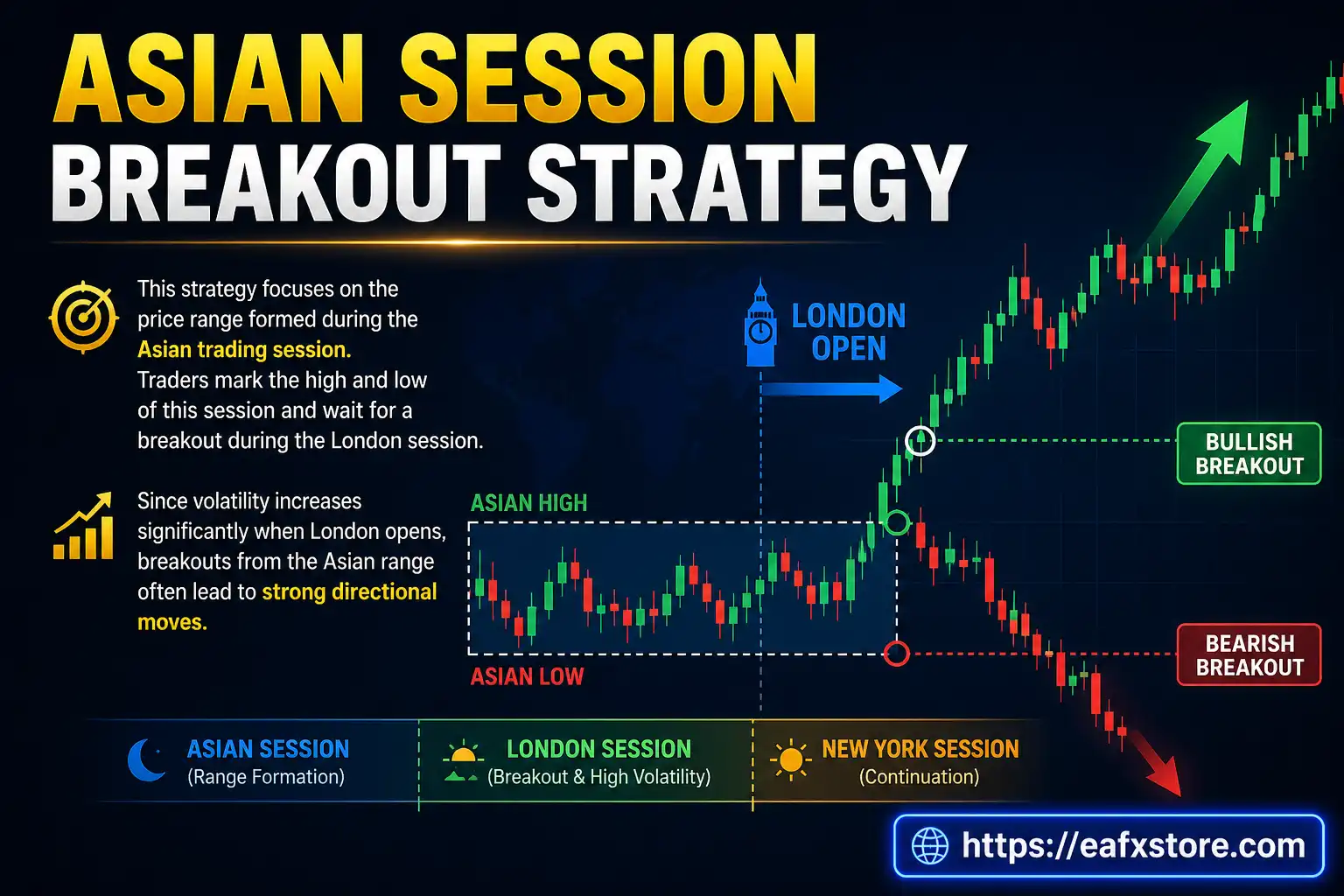 ASIAN SESSION
BREAKOUT STRATEGY

This strategy focuses on the price range formed during the Asian trading session. Traders mark the high and low of this session and wait for a breakout during the London session.

Since volatility increases significantly when London opens, breakouts from the Asian range often lead to strong directional moves.

LONDON OPEN

ASIAN HIGH

ASIAN LOW

BULLISH BREAKOUT

BEARISH BREAKOUT

ASIAN SESSION
(Range Formation)

LONDON SESSION
(Breakout & High Volatility)

NEW YORK SESSION
(Continuation)

https://eafxstore.com